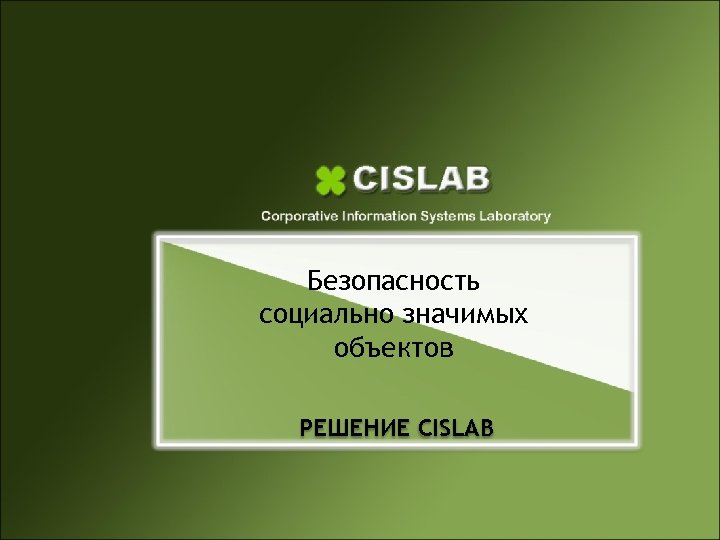 CISLAB

Corporative Information Systems Laboratory

Безопасность социально значимых объектов

РЕШЕНИЕ CISLAB